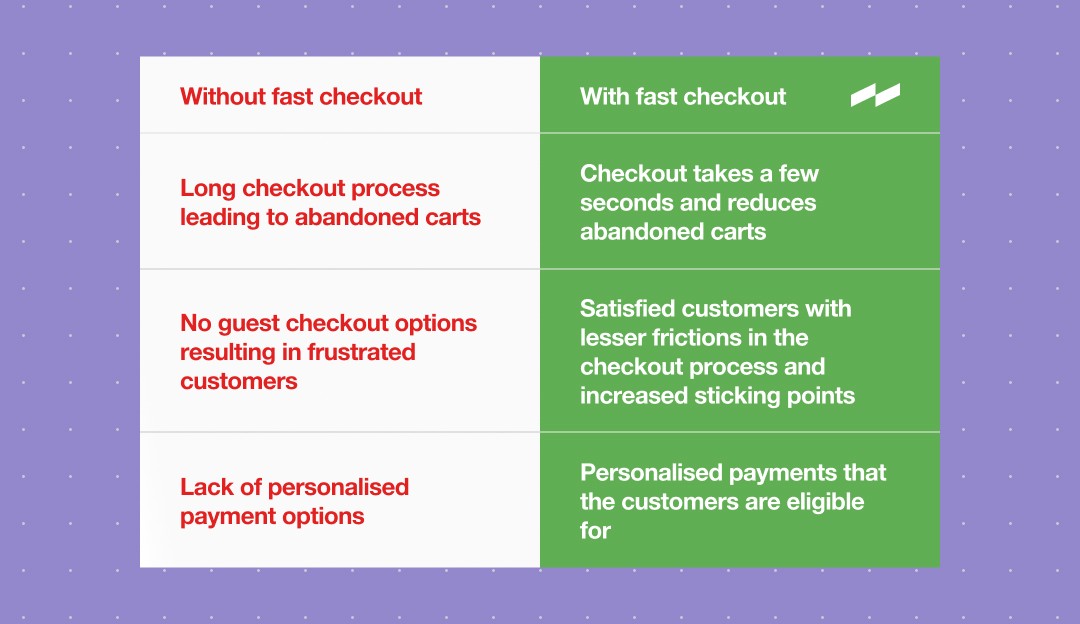 | Without fast checkout | With fast checkout |
|---|---|
| Long checkout process leading to abandoned carts | Checkout takes a few seconds and reduces abandoned carts |
| No guest checkout options resulting in frustrated customers | Satisfied customers with lesser frictions in the checkout process and increased sticking points |
| Lack of personalised payment options | Personalised payments that the customers are eligible for |